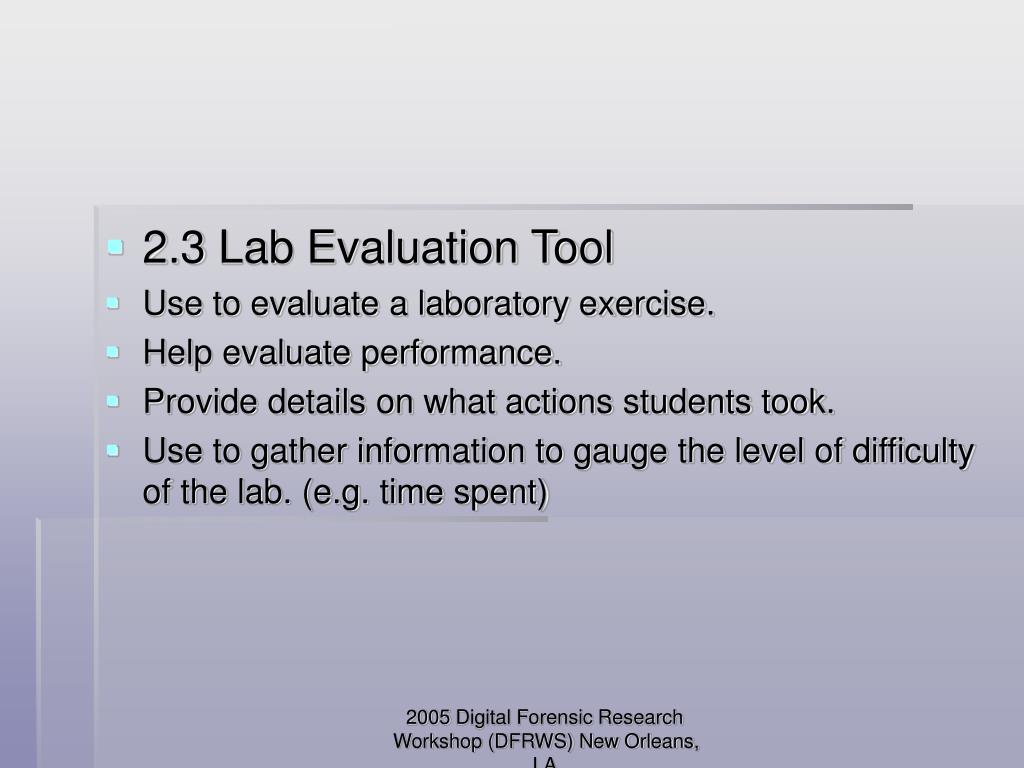 2.3 Lab Evaluation Tool

Use to evaluate a laboratory exercise.

Help evaluate performance.

Provide details on what actions students took.

Use to gather information to gauge the level of difficulty of the lab. (e.g. time spent)

2005 Digital Forensic Research Workshop (DFRWS) New Orleans, LA